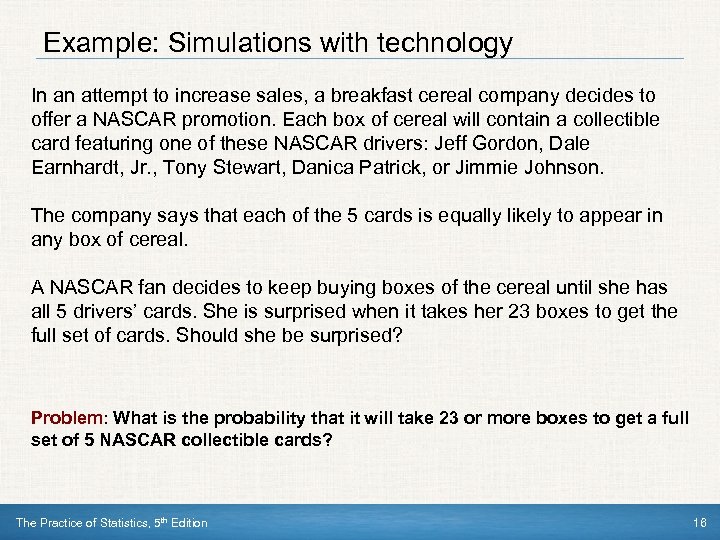 Example: Simulations with technology

In an attempt to increase sales, a breakfast cereal company decides to offer a NASCAR promotion. Each box of cereal will contain a collectible card featuring one of these NASCAR drivers: Jeff Gordon, Dale Earnhardt, Jr., Tony Stewart, Danica Patrick, or Jimmie Johnson.

The company says that each of the 5 cards is equally likely to appear in any box of cereal.

A NASCAR fan decides to keep buying boxes of the cereal until she has all 5 drivers' cards. She is surprised when it takes her 23 boxes to get the full set of cards. Should she be surprised?

Problem: What is the probability that it will take 23 or more boxes to get a full set of 5 NASCAR collectible cards?

The Practice of Statistics, 5th Edition

16